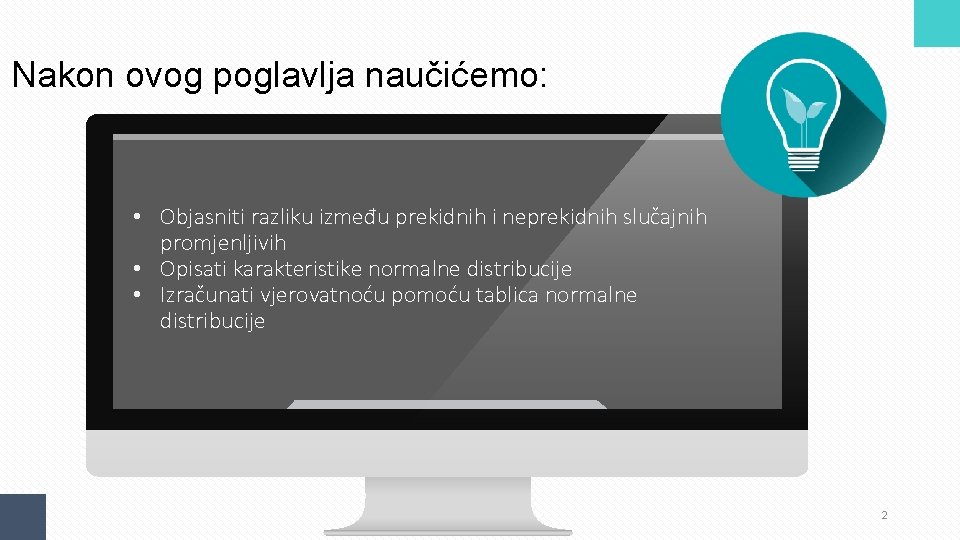 Nakon ovog poglavlja naučićemo:

• Objasniti razliku između prekidnih i neprekidnih slučajnih promjenljivih
• Opisati karakteristike normalne distribucije
• Izračunati vjerovatnoću pomoću tablica normalne distribucije

2